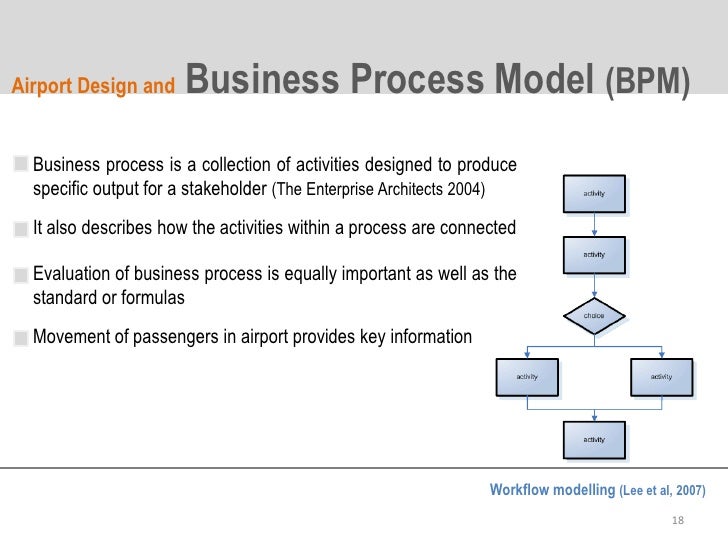 Airport Design and Business Process Model (BPM)

Business process is a collection of activities designed to produce specific output for a stakeholder (The Enterprise Architects 2004)

It also describes how the activities within a process are connected

Evaluation of business process is equally important as well as the standard or formulas

Movement of passengers in airport provides key information

activity

activity

choice

activity

activity

activity

Workflow modelling (Lee et al, 2007)

18